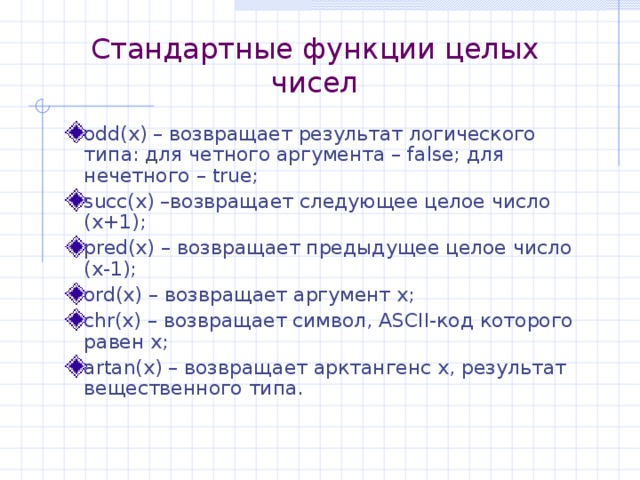 Стандартные функции целых чисел

odd(x) – возвращает результат логического типа: для четного аргумента – false; для нечетного – true;

succ(x) –возвращает следующее целое число (x+1);

pred(x) – возвращает предыдущее целое число (x-1);

ord(x) – возвращает аргумент x;

chr(x) – возвращает символ, ASCII-код которого равен x;

artan(x) – возвращает арктангенс x, результат вещественного типа.